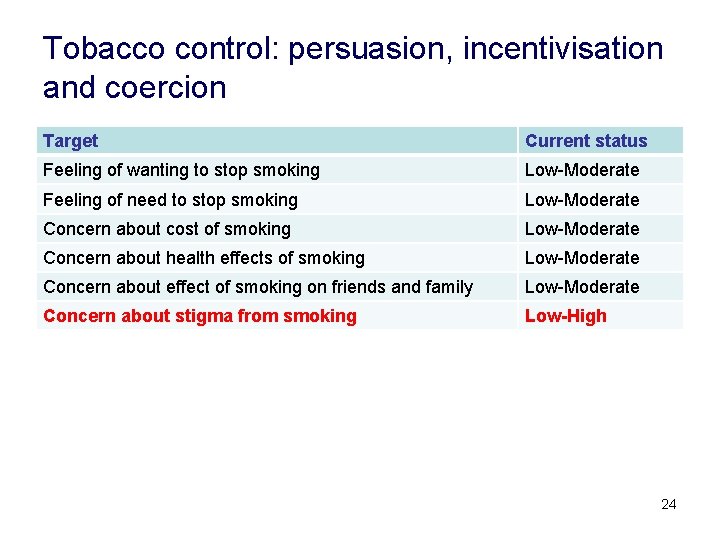 Tobacco control: persuasion, incentivisation and coercion

| Target | Current status |
|---|---|
| Feeling of wanting to stop smoking | Low-Moderate |
| Feeling of need to stop smoking | Low-Moderate |
| Concern about cost of smoking | Low-Moderate |
| Concern about health effects of smoking | Low-Moderate |
| Concern about effect of smoking on friends and family | Low-Moderate |
| Concern about stigma from smoking | Low-High |

24